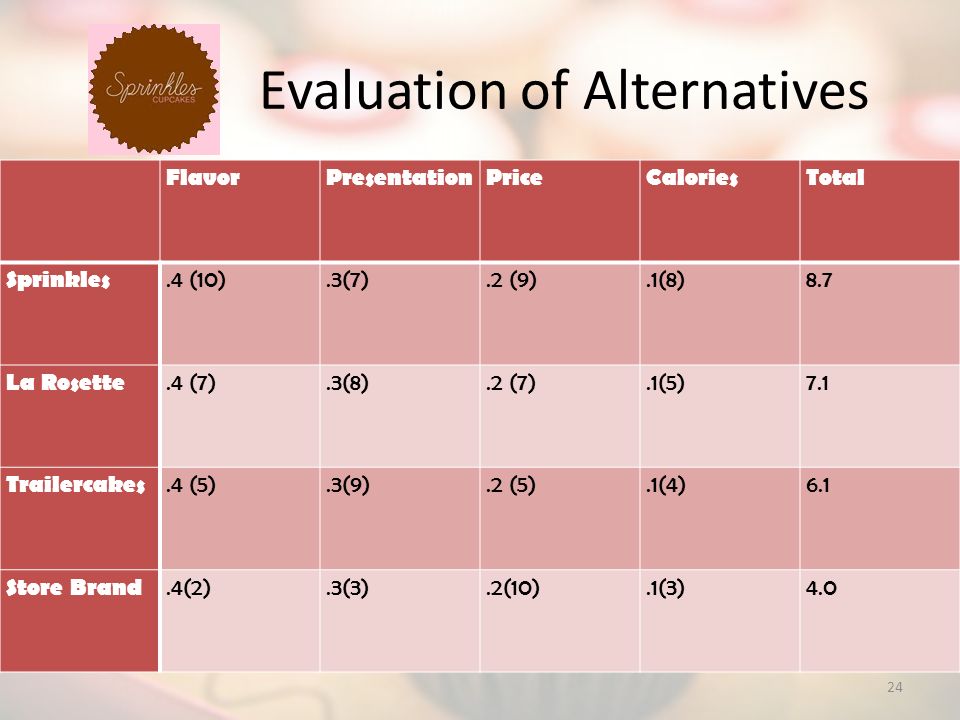 Sprinkles CUPCAKES

Evaluation of Alternatives

| | Flavor | Presentation | Price | Calories | Total |
|---|---|---|---|---|---|
| Sprinkles | .4 (10) | .3(7) | .2 (9) | .1(8) | 8.7 |
| La Rosette | .4 (7) | .3(8) | .2 (7) | .1(5) | 7.1 |
| Trailercakes | .4 (5) | .3(9) | .2 (5) | .1(4) | 6.1 |
| Store Brand | .4(2) | .3(3) | .2(10) | .1(3) | 4.0 |

24